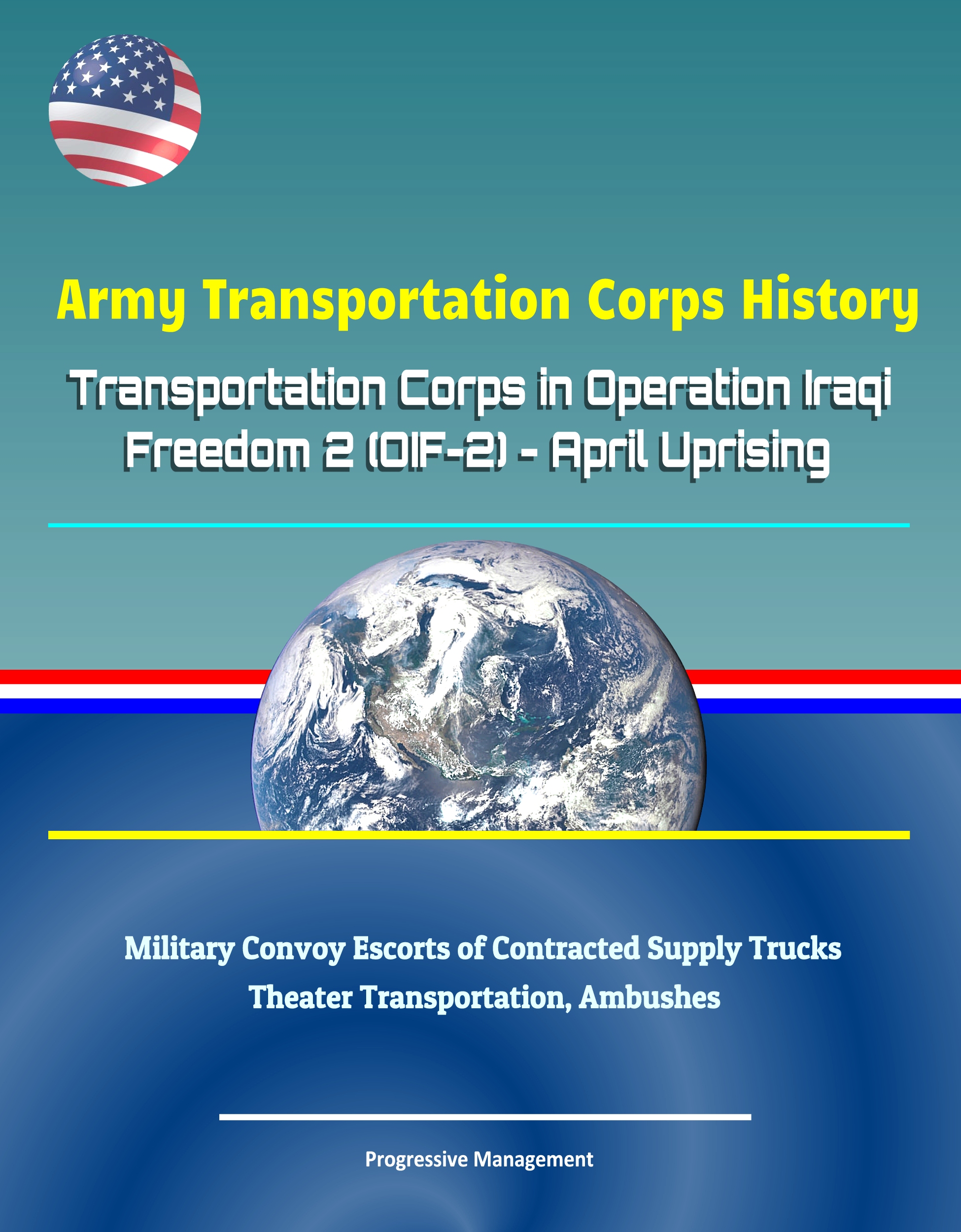 Army Transportation Corps History

Transportation Corps in Operation Iraqi Freedom 2 (OIF-2) - April Uprising

Military Convoy Escorts of Contracted Supply Trucks
Theater Transportation, Ambushes

Progressive Management